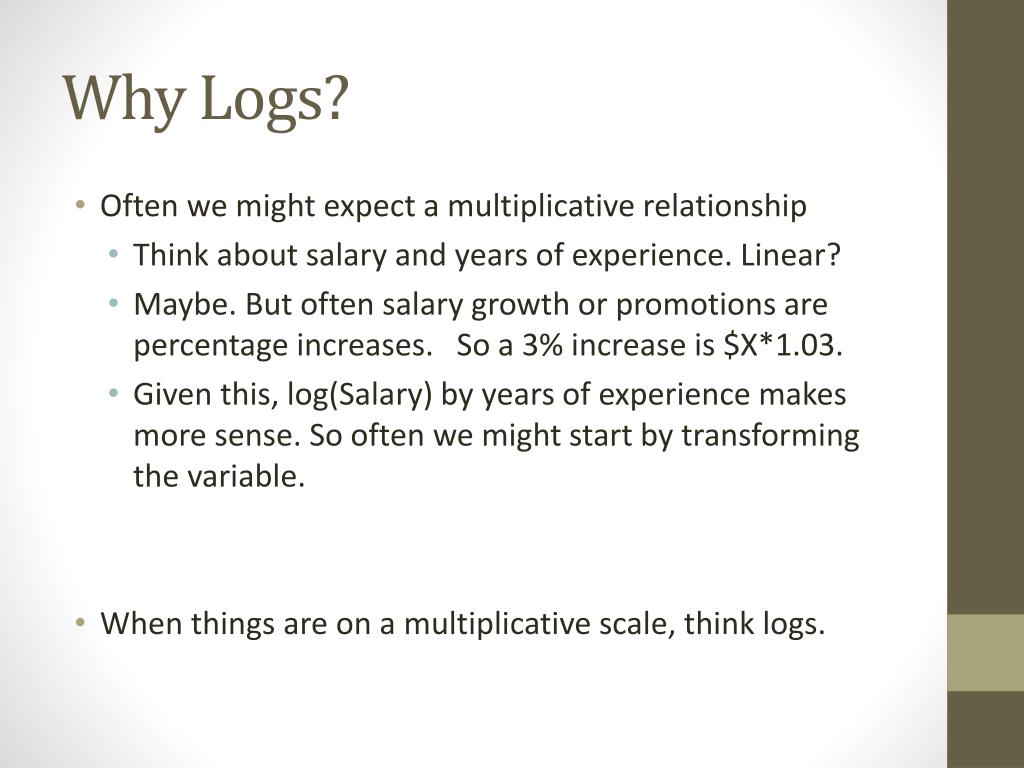 Why Logs?

• Often we might expect a multiplicative relationship
  • Think about salary and years of experience. Linear?
  • Maybe. But often salary growth or promotions are percentage increases. So a 3% increase is \$X*1.03.
  • Given this, log(Salary) by years of experience makes more sense. So often we might start by transforming the variable.

• When things are on a multiplicative scale, think logs.